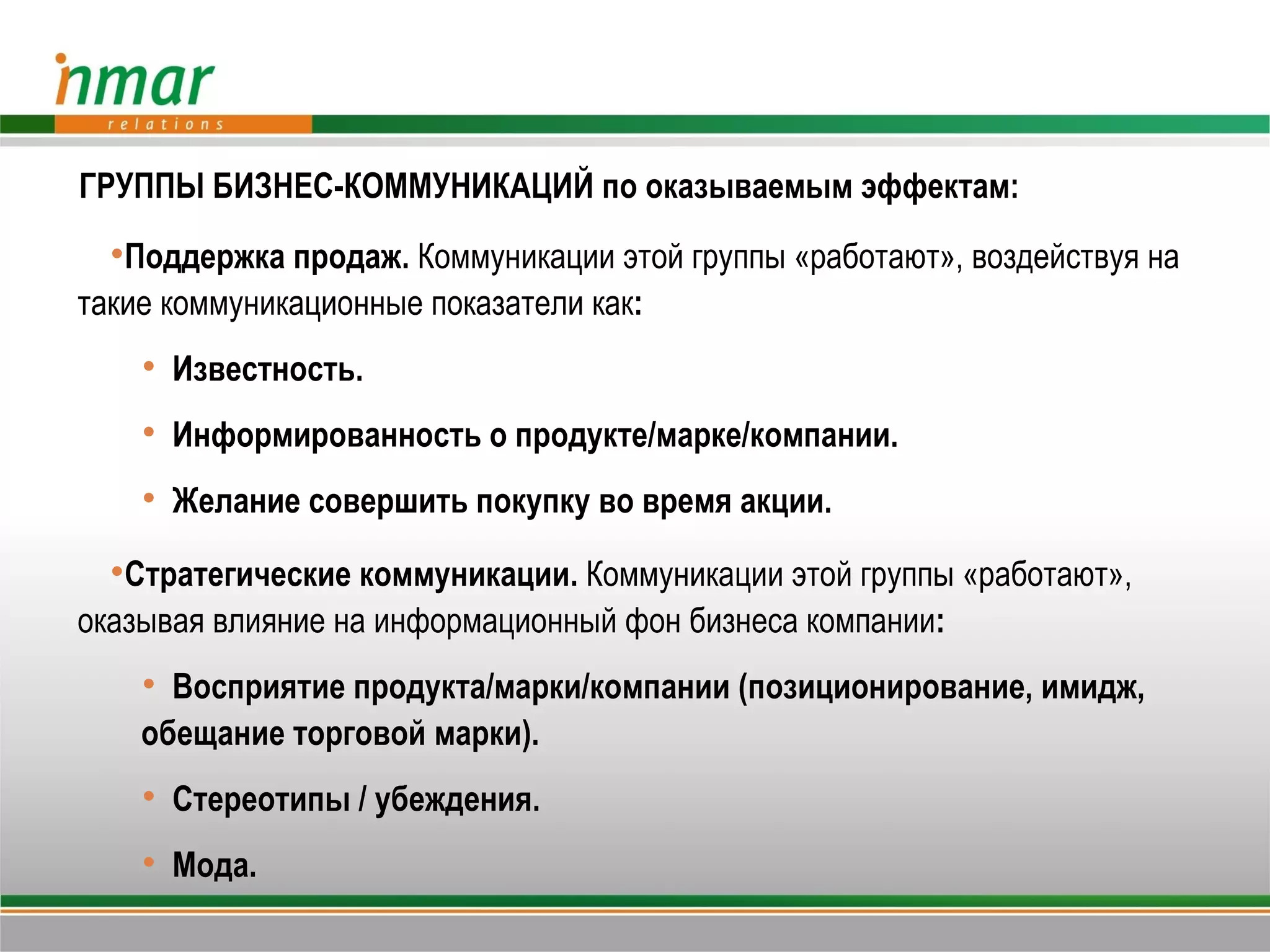 inmar
relations

ГРУППЫ БИЗНЕС-КОММУНИКАЦИЙ по оказываемым эффектам:

•Поддержка продаж. Коммуникации этой группы «работают», воздействуя на такие коммуникационные показатели как:

• Известность.

• Информированность о продукте/марке/компании.

• Желание совершить покупку во время акции.

•Стратегические коммуникации. Коммуникации этой группы «работают», оказывая влияние на информационный фон бизнеса компании:

• Восприятие продукта/марки/компании (позиционирование, имидж, обещание торговой марки).

• Стереотипы / убеждения.

• Мода.